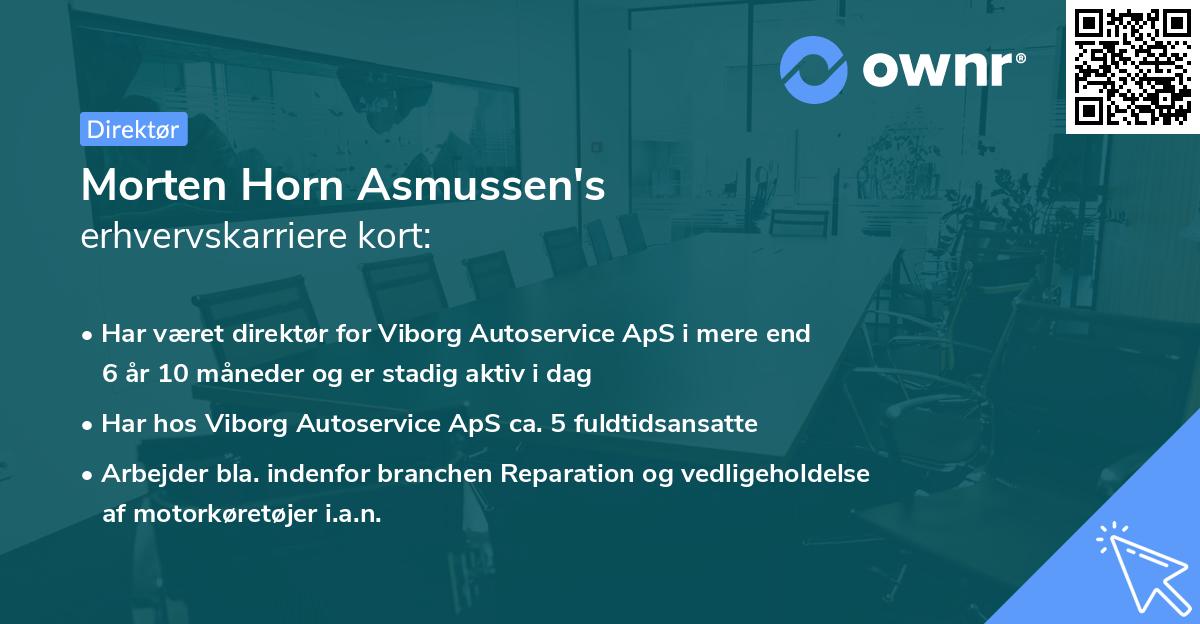 ownr®

Direktør

Morten Horn Asmussen's
erhvervskarriere kort:

• Har været direktør for Viborg Autoservice ApS i mere end 6 år 10 måneder og er stadig aktiv i dag

• Har hos Viborg Autoservice ApS ca. 5 fuldtidsansatte

• Arbejder bla. indenfor branchen Reparation og vedligeholdelse af motorkøretøjer i.a.n.